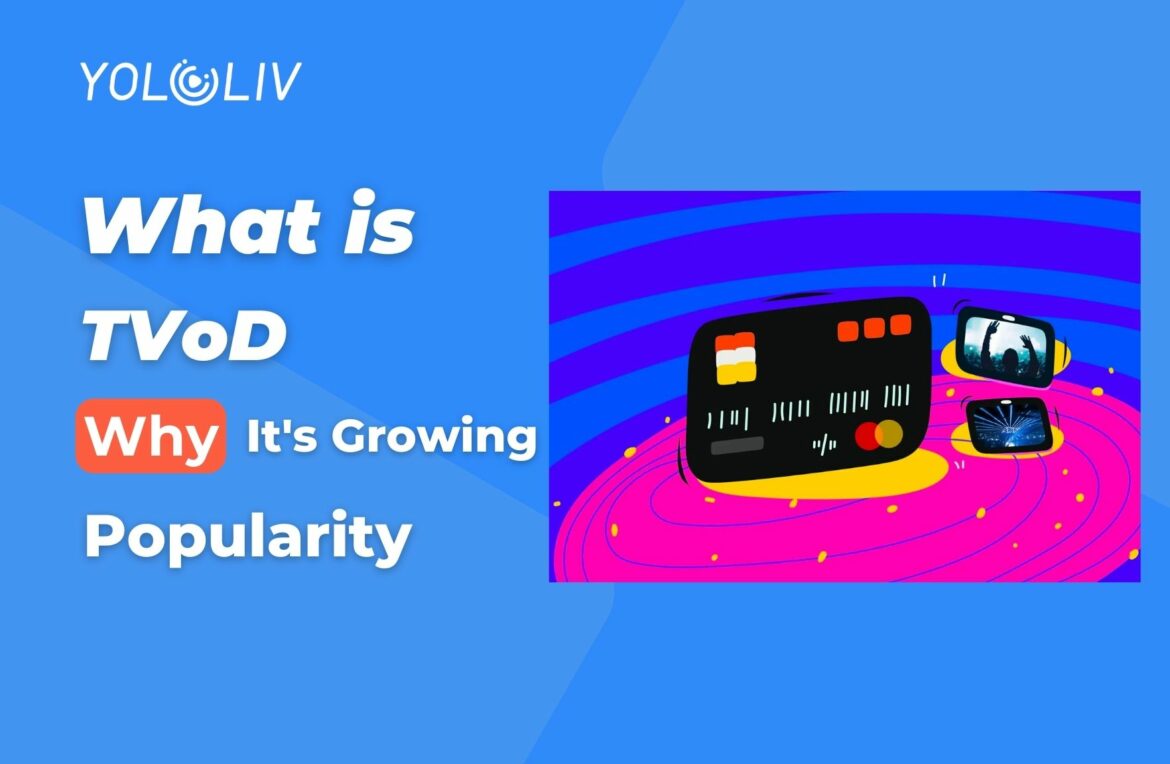 YOLOLIV

What is TVoD

Why It's Growing Popularity